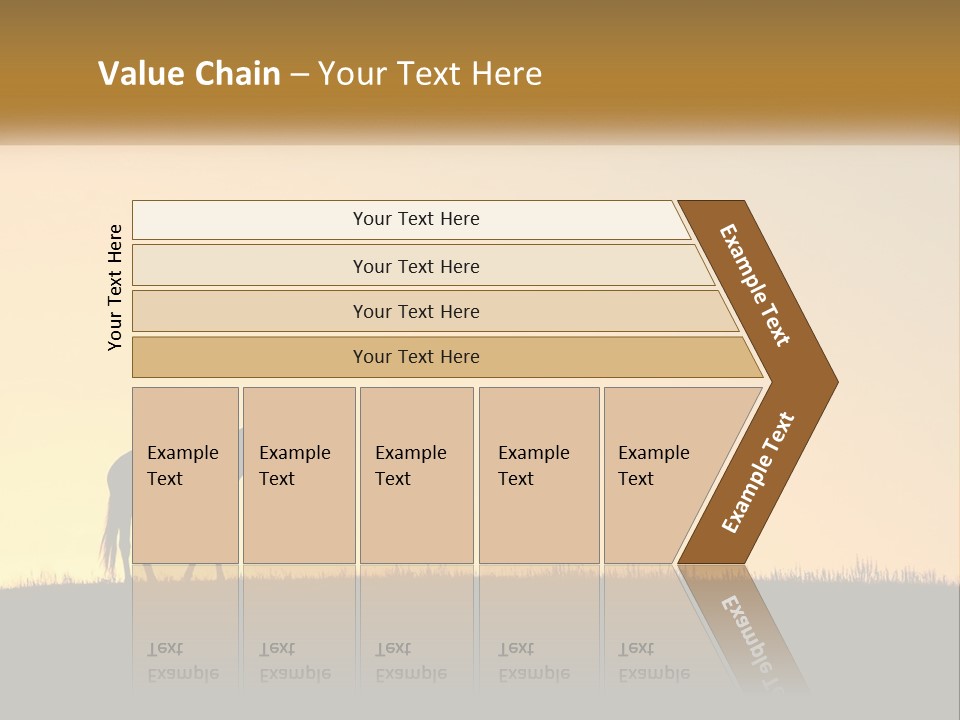 Value Chain – Your Text Here

Your Text Here

Your Text Here

Your Text Here

Your Text Here

Your Text Here

Example Text

Example Text

Example Text

Example Text

Example Text

Example Text

Example Text